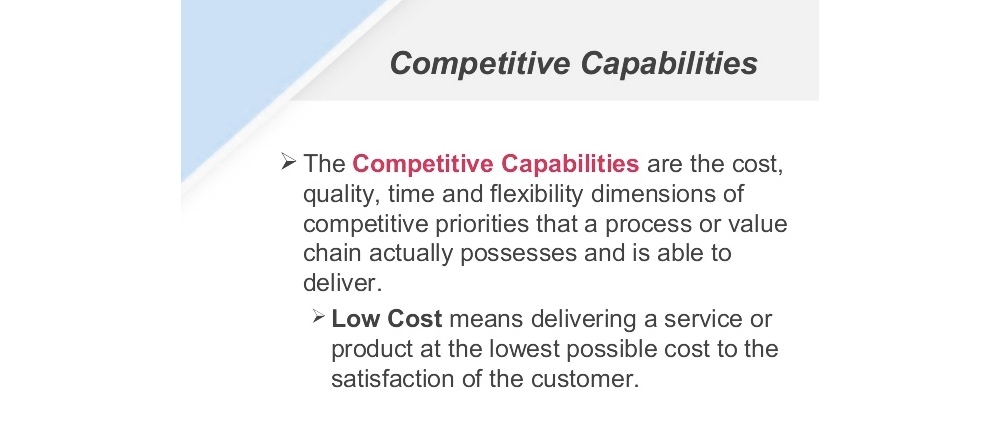 Competitive Capabilities

➢ The Competitive Capabilities are the cost, quality, time and flexibility dimensions of competitive priorities that a process or value chain actually possesses and is able to deliver.

➢ Low Cost means delivering a service or product at the lowest possible cost to the satisfaction of the customer.